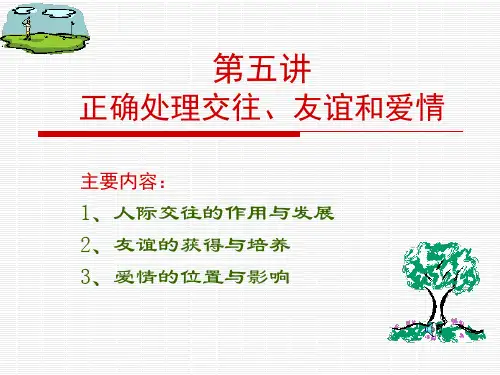 第五讲
正确处理交往、友谊和爱情

主要内容：

1、人际交往的作用与发展

2、友谊的获得与培养

3、爱情的位置与影响